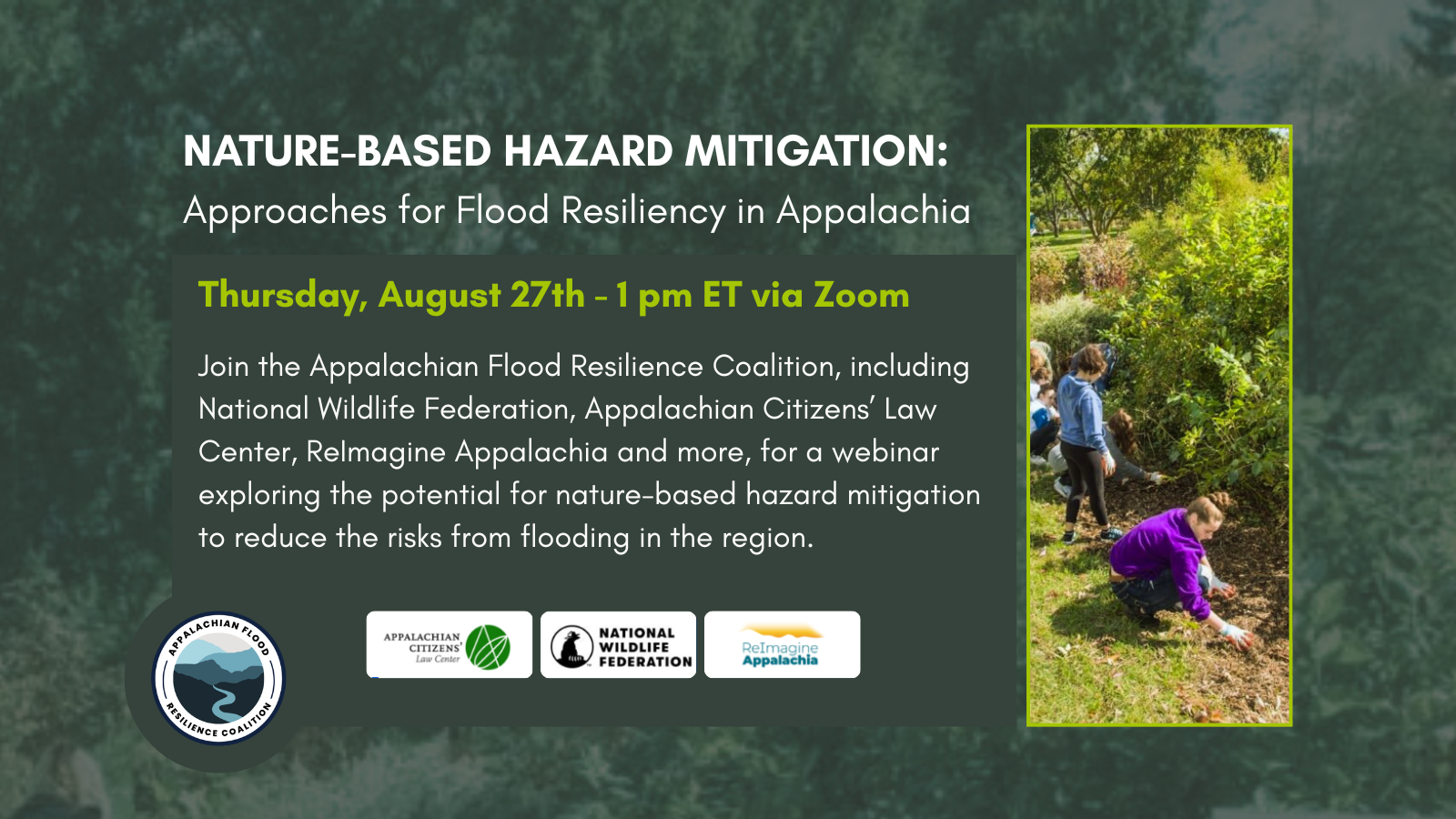 NATURE-BASED HAZARD MITIGATION:
Approaches for Flood Resiliency in Appalachia

Thursday, August 27th - 1 pm ET via Zoom

Join the Appalachian Flood Resilience Coalition, including National Wildlife Federation, Appalachian Citizens' Law Center, ReImagine Appalachia and more, for a webinar exploring the potential for nature-based hazard mitigation to reduce the risks from flooding in the region.

APPALACHIAN FLOOD RESILIENCE COALITION

APPALACHIAN CITIZENS' Law Center

NATIONAL WILDLIFE FEDERATION

ReImagine Appalachia